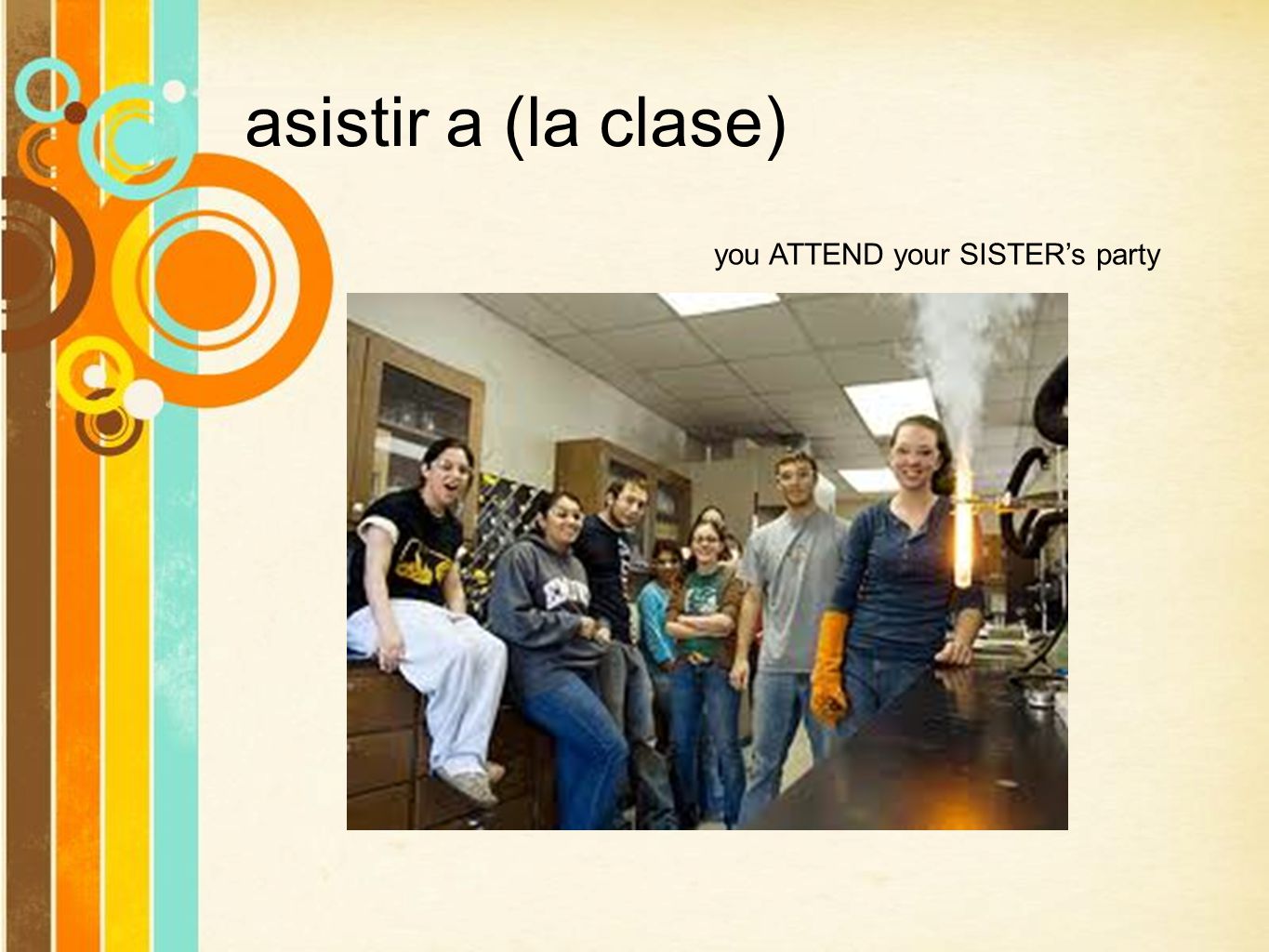 asistir a (la clase)

you ATTEND your SISTER’s party